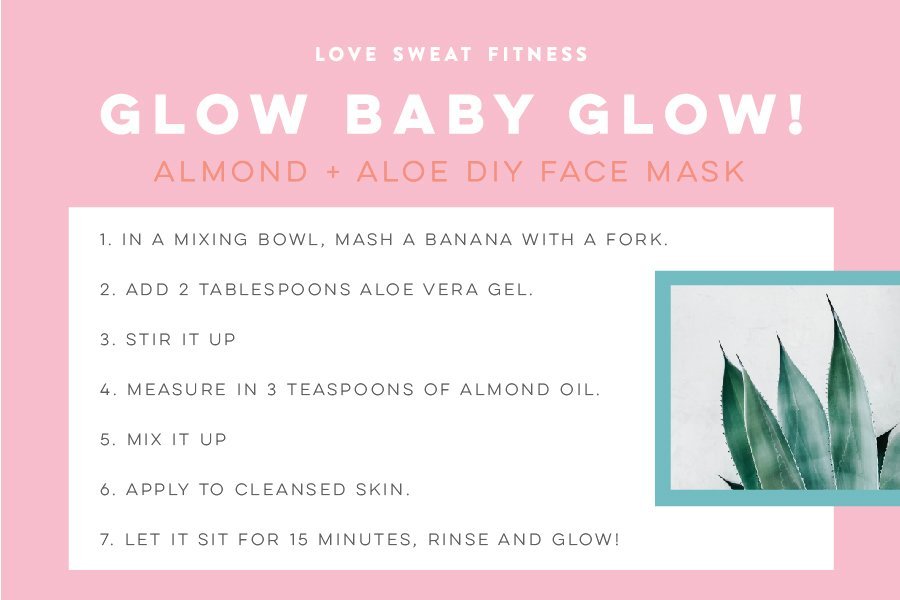 LOVE SWEAT FITNESS

GLOW BABY GLOW!

ALMOND + ALOE DIY FACE MASK

1. IN A MIXING BOWL, MASH A BANANA WITH A FORK.

2. ADD 2 TABLESPOONS ALOE VERA GEL.

3. STIR IT UP

4. MEASURE IN 3 TEASPOONS OF ALMOND OIL.

5. MIX IT UP

6. APPLY TO CLEANSED SKIN.

7. LET IT SIT FOR 15 MINUTES, RINSE AND GLOW!